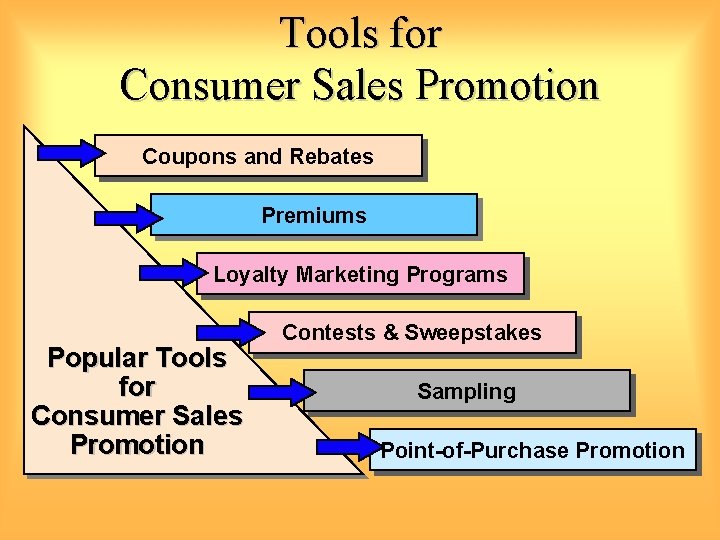 Tools for
Consumer Sales Promotion

Coupons and Rebates

Premiums

Loyalty Marketing Programs

Contests & Sweepstakes

Sampling

Point-of-Purchase Promotion

Popular Tools for Consumer Sales Promotion